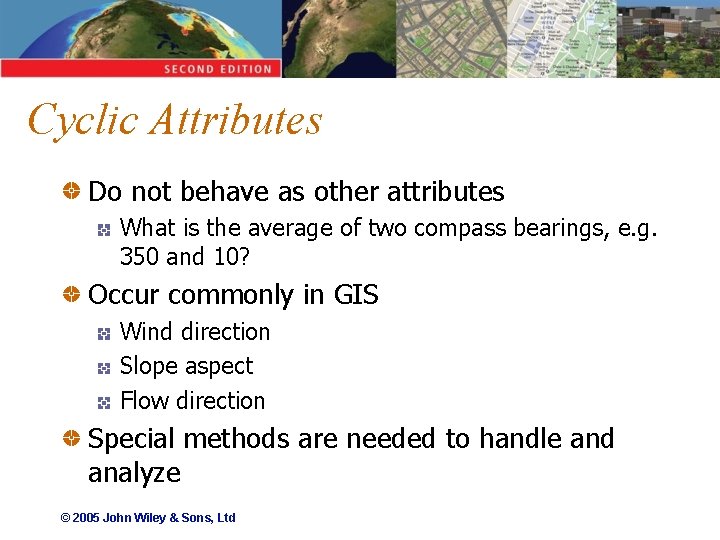 SECOND EDITION

Cyclic Attributes

Do not behave as other attributes

What is the average of two compass bearings, e.g. 350 and 10?

Occur commonly in GIS

Wind direction

Slope aspect

Flow direction

Special methods are needed to handle and analyze

© 2005 John Wiley & Sons, Ltd